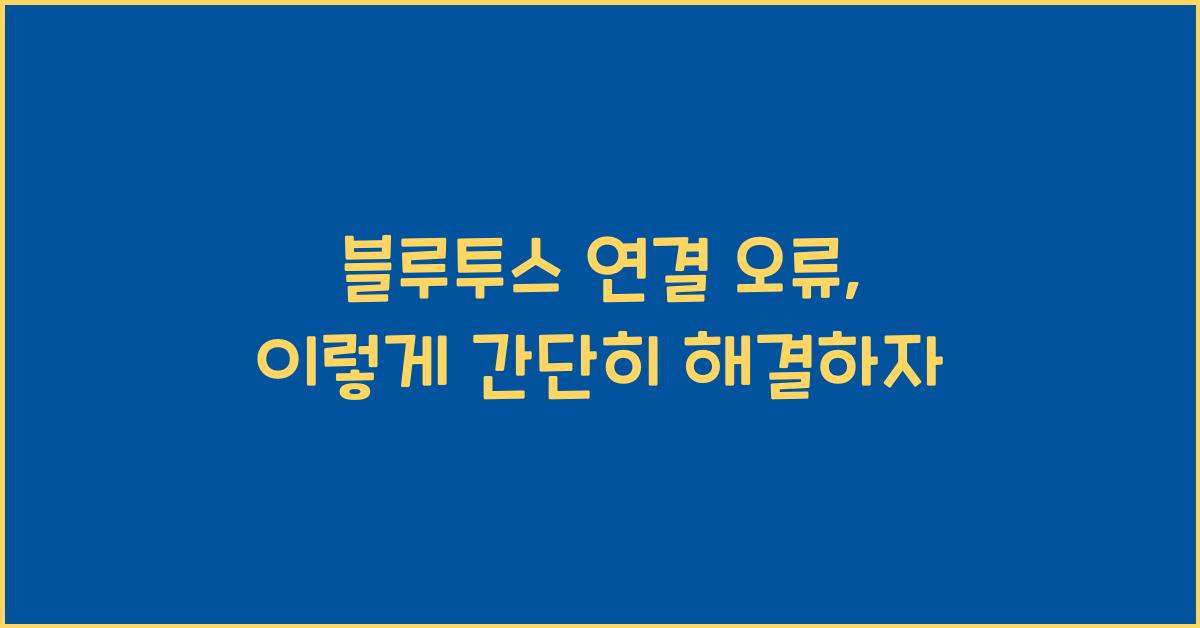 블루투스 연결 오류,
이렇게 간단히 해결하자